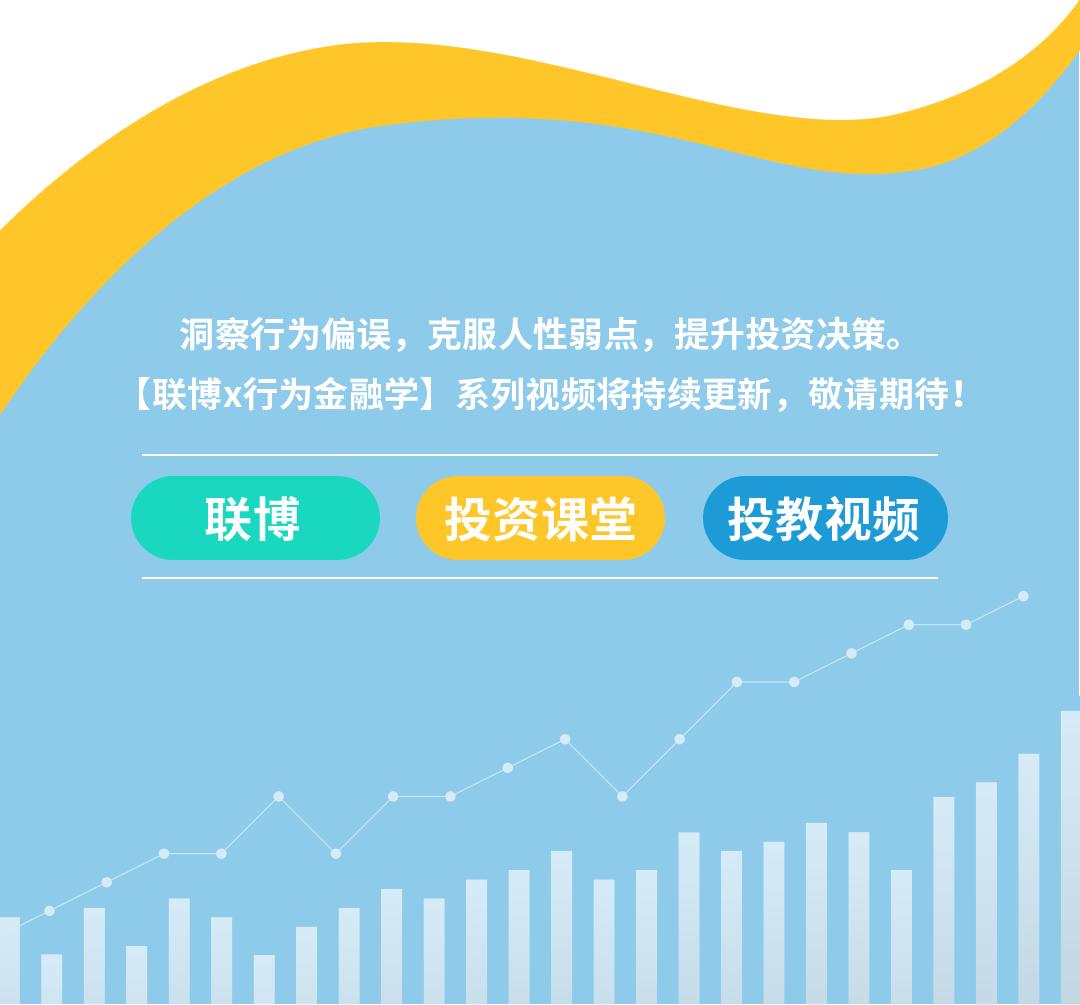 洞察行为偏误，克服人性弱点，提升投资决策。
【联博x行为金融学】系列视频将持续更新，敬请期待！

联博

投资课堂

投教视频